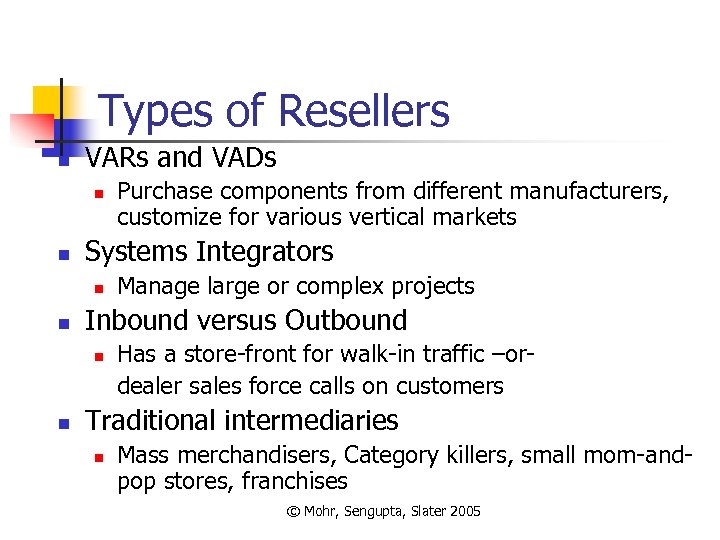 Types of Resellers

VARs and VADs

Purchase components from different manufacturers, customize for various vertical markets

Systems Integrators

Manage large or complex projects

Inbound versus Outbound

Has a store-front for walk-in traffic –or-

dealer sales force calls on customers

Traditional intermediaries

Mass merchandisers, Category killers, small mom-and-pop stores, franchises

© Mohr, Sengupta, Slater 2005